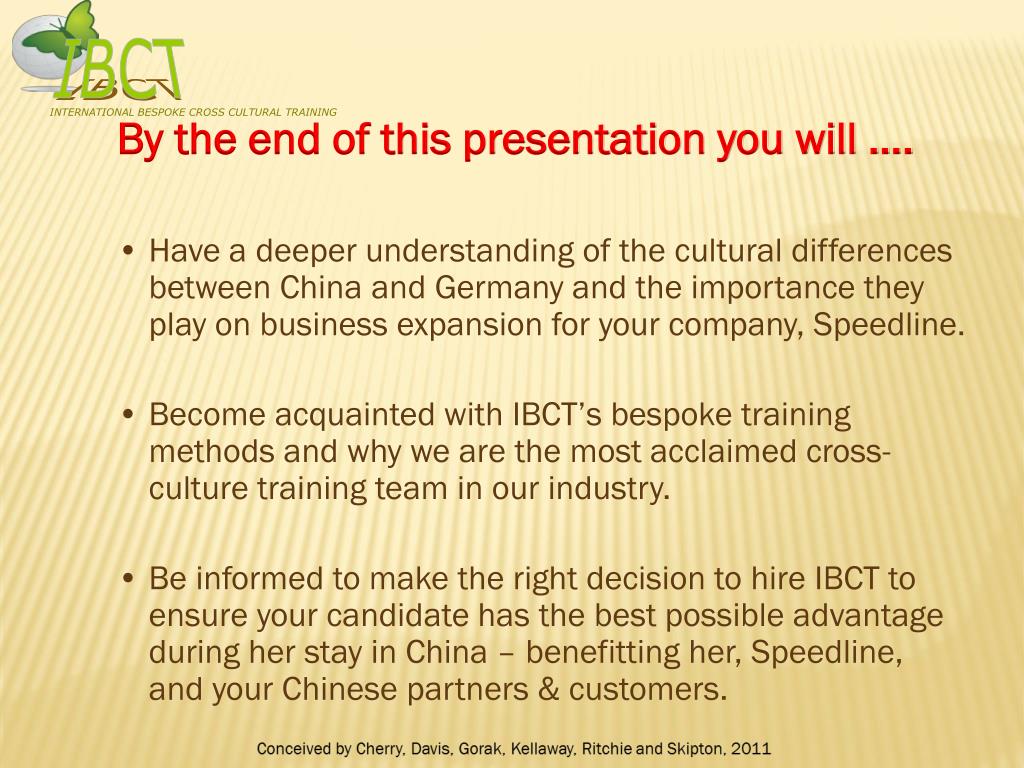 IBCT
INTERNATIONAL BESPOKE CROSS CULTURAL TRAINING

By the end of this presentation you will ….

• Have a deeper understanding of the cultural differences between China and Germany and the importance they play on business expansion for your company, Speedline.

• Become acquainted with IBCT's bespoke training methods and why we are the most acclaimed cross-culture training team in our industry.

• Be informed to make the right decision to hire IBCT to ensure your candidate has the best possible advantage during her stay in China – benefitting her, Speedline, and your Chinese partners & customers.

Conceived by Cherry, Davis, Gorak, Kellaway, Ritchie and Skipton, 2011